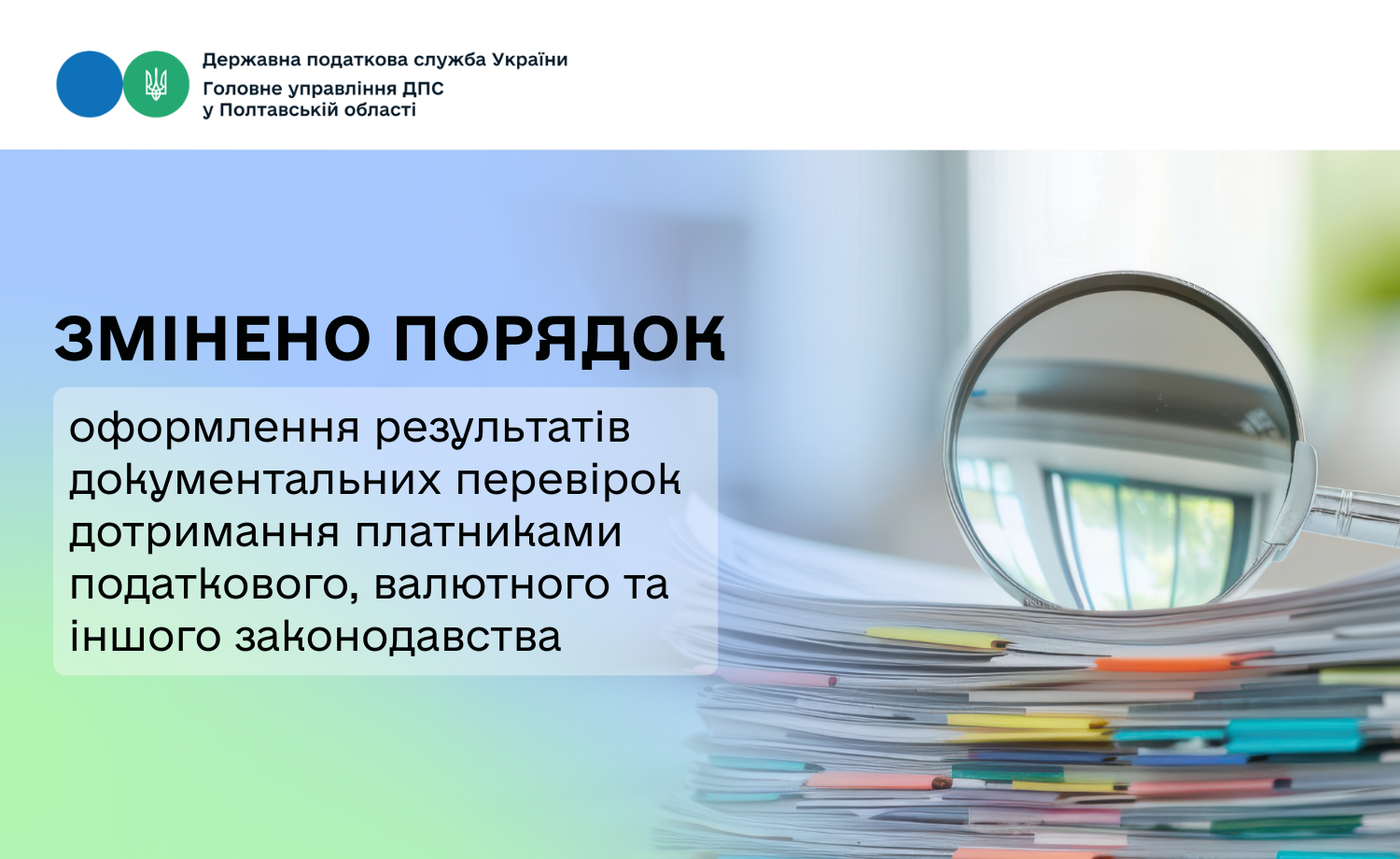 Державна податкова служба України
Головне управління ДПС у Полтавській області

ЗМІНЕНО ПОРЯДОК

оформлення результатів документальних перевірок дотримання платниками податкового, валютного та іншого законодавства